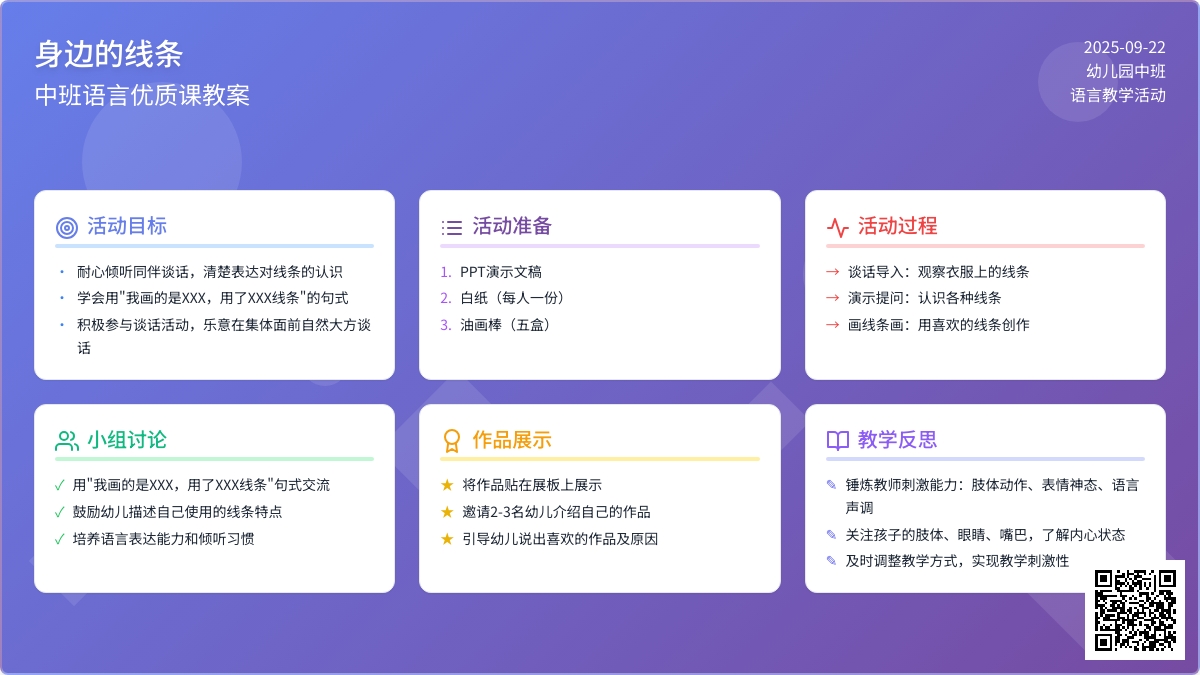 身边的线条
中班语言优质课教案

2025-09-22
幼儿园中班
语言教学活动

活动目标
• 耐心倾听同伴谈话，清楚表达对线条的认识
• 学会用"我画的是XXX，用了XXX线条"的句式
• 积极参与谈话活动，乐意在集体面前自然大方谈话

活动准备
1. PPT演示文稿
2. 白纸（每人一份）
3. 油画棒（五盒）

活动过程
→ 谈话导入：观察衣服上的线条
→ 演示提问：认识各种线条
→ 画线条画：用喜欢的线条创作

小组讨论
✓ 用"我画的是XXX，用了XXX线条"句式交流
✓ 鼓励幼儿描述自己使用的线条特点
✓ 培养语言表达能力和倾听习惯

作品展示
★ 将作品贴在展板上展示
★ 邀请2-3名幼儿介绍自己的作品
★ 引导幼儿说出喜欢的作品及原因

教学反思
✎ 锤炼教师刺激能力：肢体动作、表情神态、语言声调
✎ 关注孩子的肢体、眼睛、嘴巴，了解内心状态
✎ 及时调整教学方式，实现教学刺激性